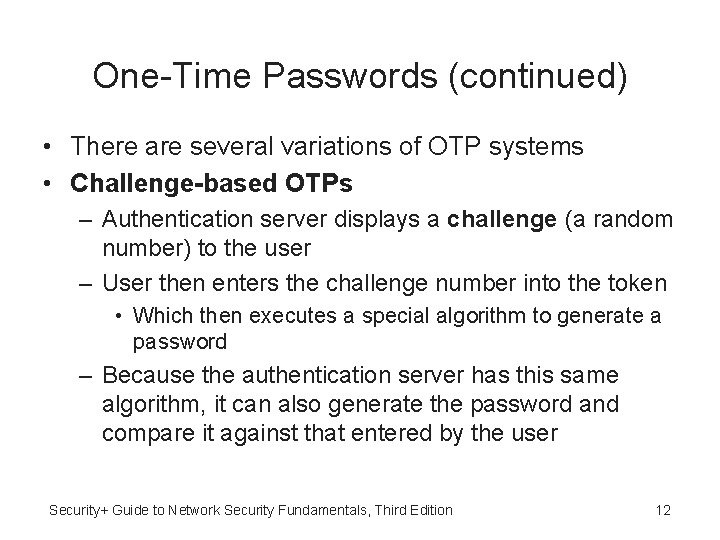 One-Time Passwords (continued)

• There are several variations of OTP systems
• Challenge-based OTPs
– Authentication server displays a challenge (a random number) to the user
– User then enters the challenge number into the token
• Which then executes a special algorithm to generate a password
– Because the authentication server has this same algorithm, it can also generate the password and compare it against that entered by the user

Security+ Guide to Network Security Fundamentals, Third Edition 12